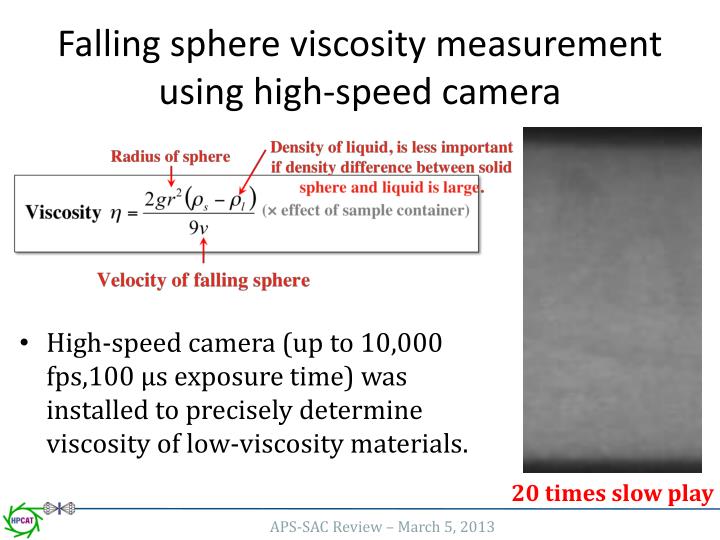 Falling sphere viscosity measurement using high-speed camera

Radius of sphere

Density of liquid, is less important if density difference between solid sphere and liquid is large.

Viscosity $\eta = \frac{2gr^2(\rho_s - \rho_l)}{9v}$ (× effect of sample container)

Velocity of falling sphere

• High-speed camera (up to 10,000 fps,100 μs exposure time) was installed to precisely determine viscosity of low-viscosity materials.

20 times slow play

HPCAT

APS-SAC Review – March 5, 2013